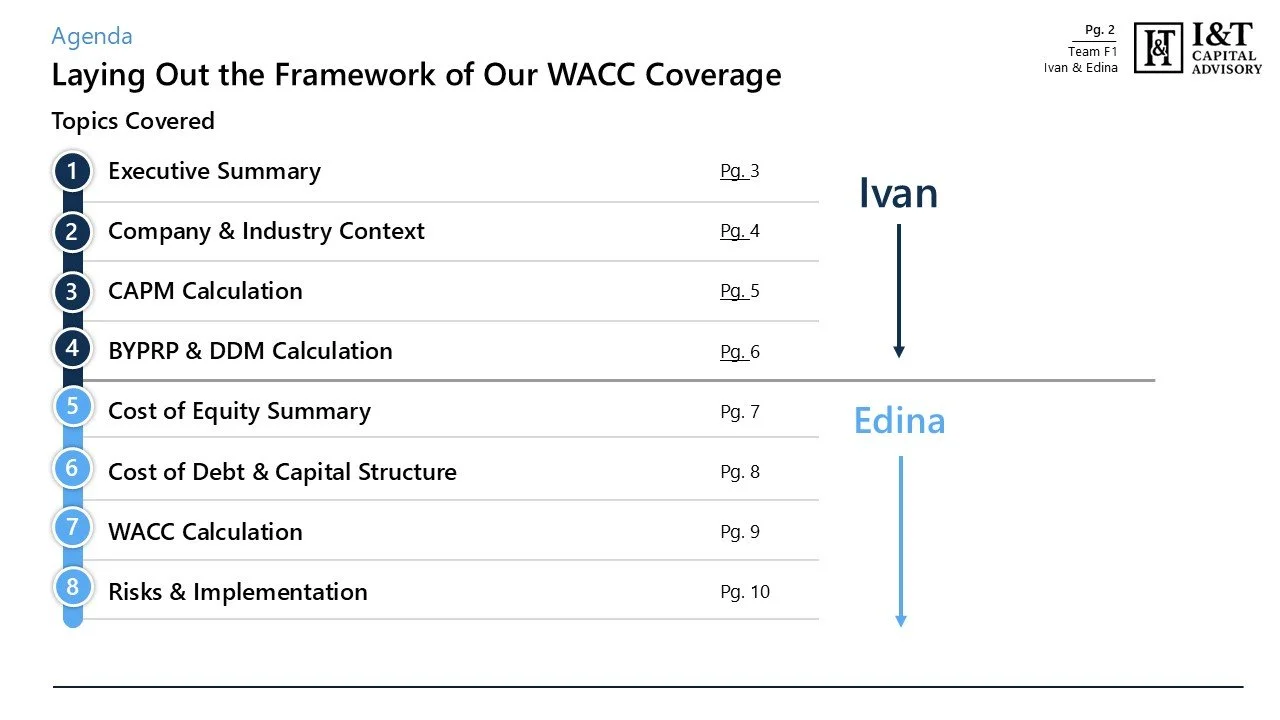 Agenda

Laying Out the Framework of Our WACC Coverage

Pg. 2
Team F1
Ivan & Edina

I&T
I&T CAPITAL ADVISORY

Topics Covered

1 Executive Summary Pg. 3

2 Company & Industry Context Pg. 4

3 CAPM Calculation Pg. 5

4 BYPRP & DDM Calculation Pg. 6

5 Cost of Equity Summary Pg. 7

6 Cost of Debt & Capital Structure Pg. 8

7 WACC Calculation Pg. 9

8 Risks & Implementation Pg. 10

Ivan

Edina